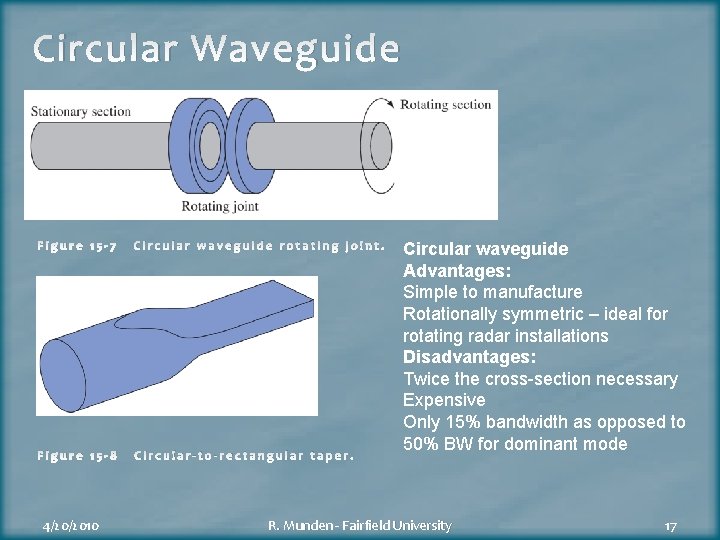 Circular Waveguide

Stationary section

Rotating section

Rotating joint

Figure 15-7 Circular waveguide rotating joint.

Figure 15-8 Circular-to-rectangular taper.

Circular waveguide
Advantages:
Simple to manufacture
Rotationally symmetric – ideal for rotating radar installations
Disadvantages:
Twice the cross-section necessary
Expensive
Only 15% bandwidth as opposed to 50% BW for dominant mode

4/20/2010

R. Munden - Fairfield University

17